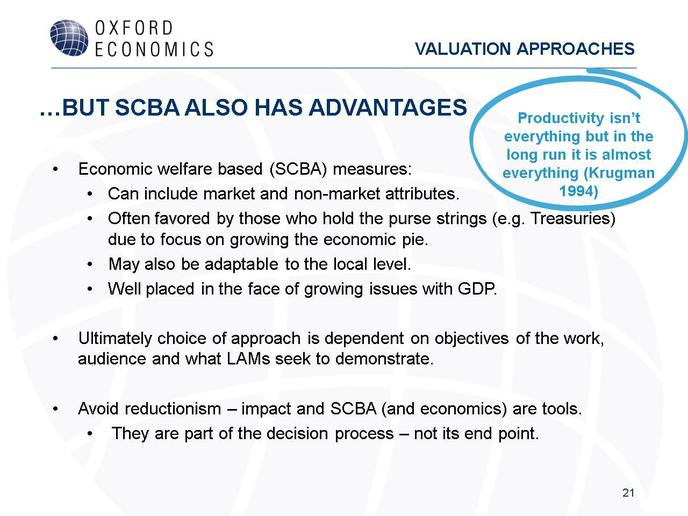 OXFORD
ECONOMICS

VALUATION APPROACHES

…BUT SCBA ALSO HAS ADVANTAGES

Productivity isn't everything but in the long run it is almost everything (Krugman 1994)

• Economic welfare based (SCBA) measures:
  • Can include market and non-market attributes.
  • Often favored by those who hold the purse strings (e.g. Treasuries) due to focus on growing the economic pie.
  • May also be adaptable to the local level.
  • Well placed in the face of growing issues with GDP.

• Ultimately choice of approach is dependent on objectives of the work, audience and what LAMs seek to demonstrate.

• Avoid reductionism – impact and SCBA (and economics) are tools.
  • They are part of the decision process – not its end point.

21